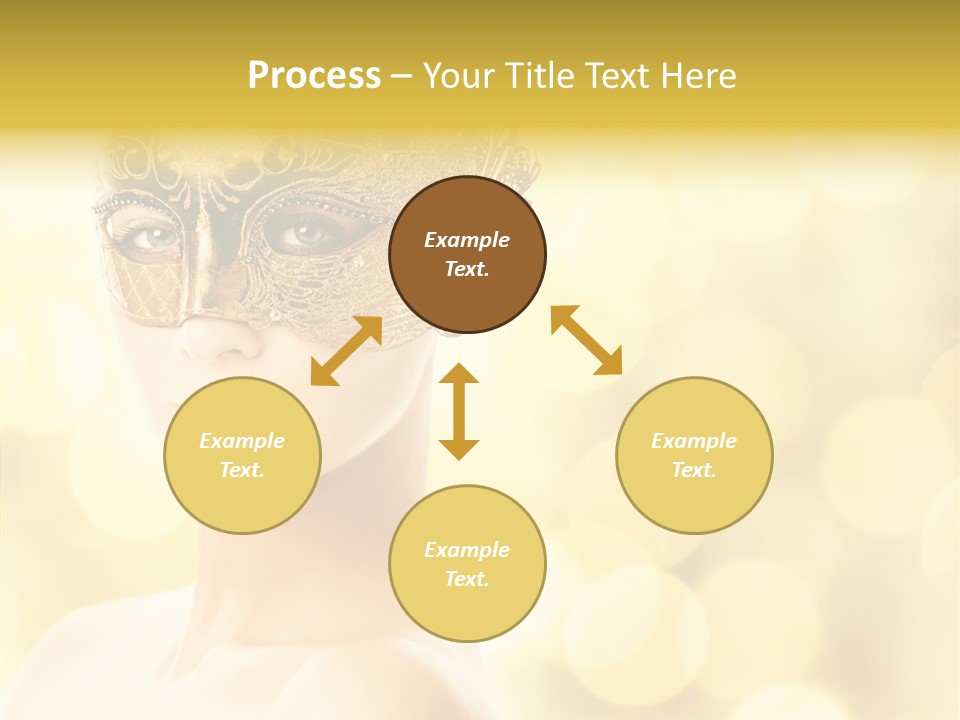 Process – Your Title Text Here

Example Text.

Example Text.

Example Text.

Example Text.